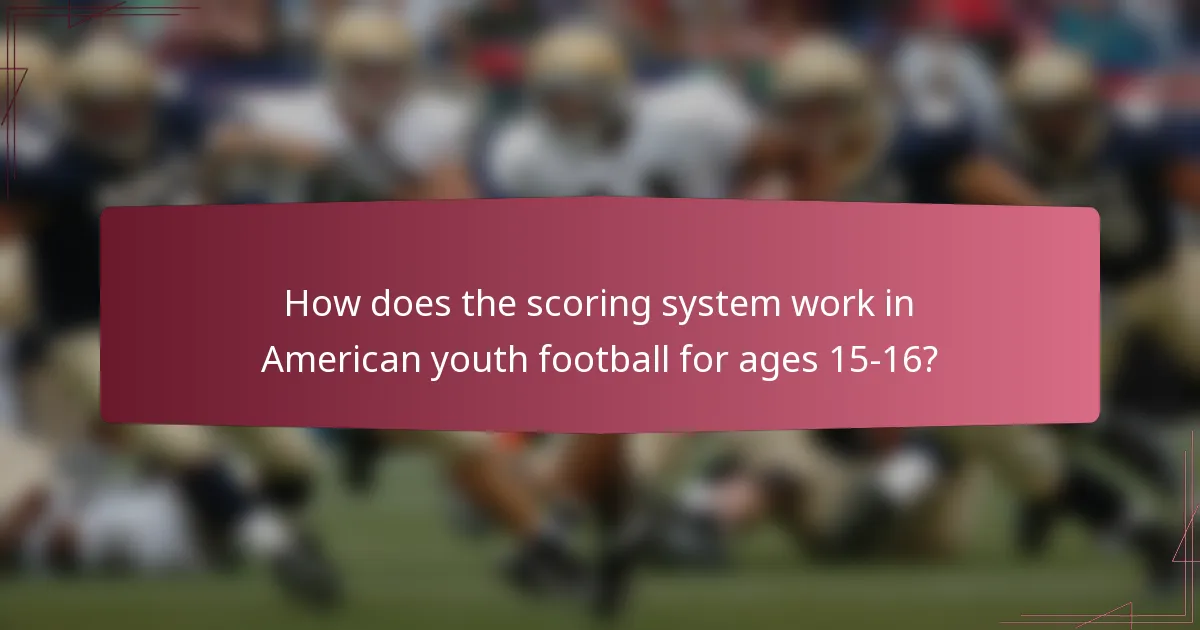 How does the scoring system work in American youth football for ages 15-16?